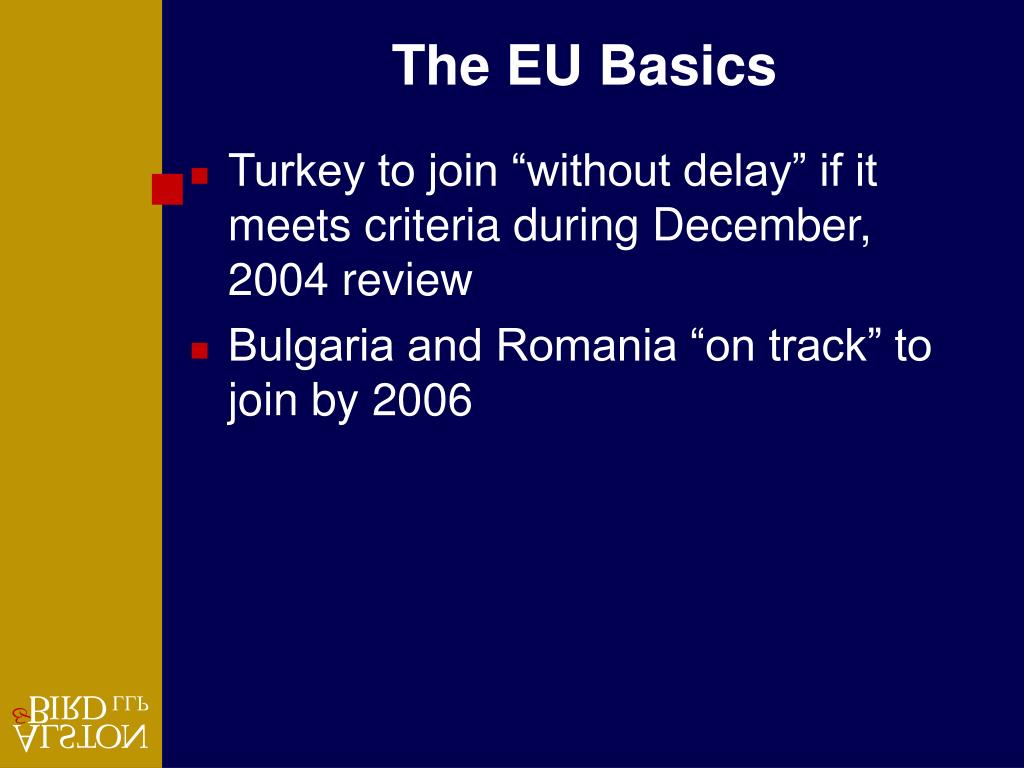 The EU Basics

Turkey to join “without delay” if it meets criteria during December, 2004 review

Bulgaria and Romania “on track” to join by 2006

ALSTON & BIRD LLP